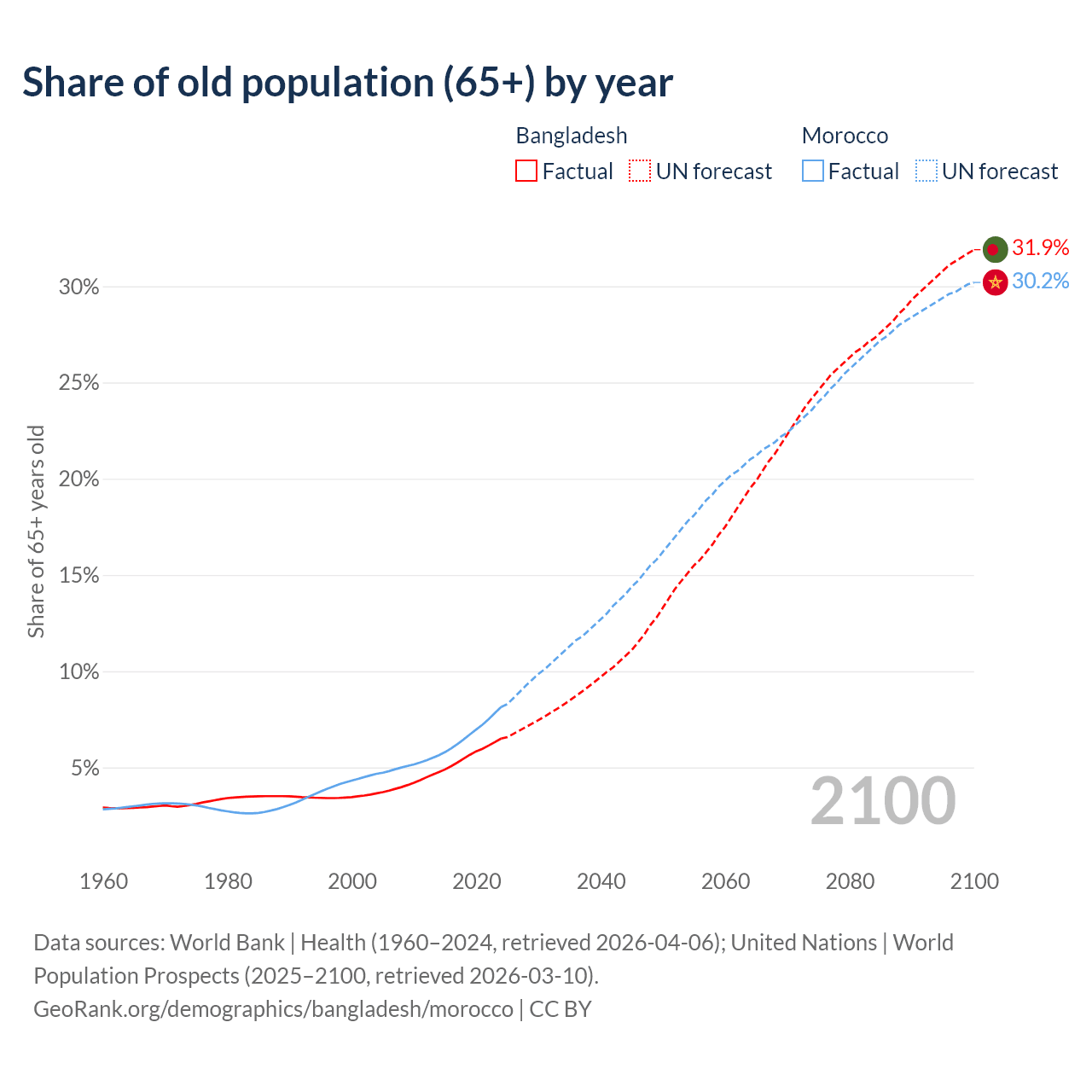 Share of old population (65+) by year

Bangladesh
Factual UN forecast

Morocco
Factual UN forecast

31.9%
30.2%

Share of 65+ years old

30%
25%
20%
15%
10%
5%

2100

1960
1980
2000
2020
2040
2060
2080
2100

Data sources: World Bank | Health (1960–2024, retrieved 2026-04-06); United Nations | World Population Prospects (2025–2100, retrieved 2026-03-10).
GeoRank.org/demographics/bangladesh/morocco | CC BY